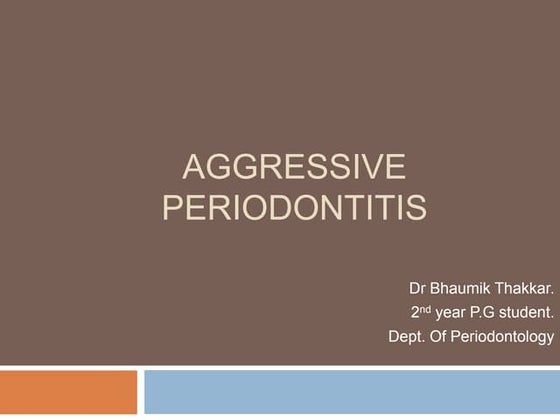 AGGRESSIVE PERIODONTITIS

Dr Bhaumik Thakkar.
2$^{nd}$ year P.G student.
Dept. Of Periodontology